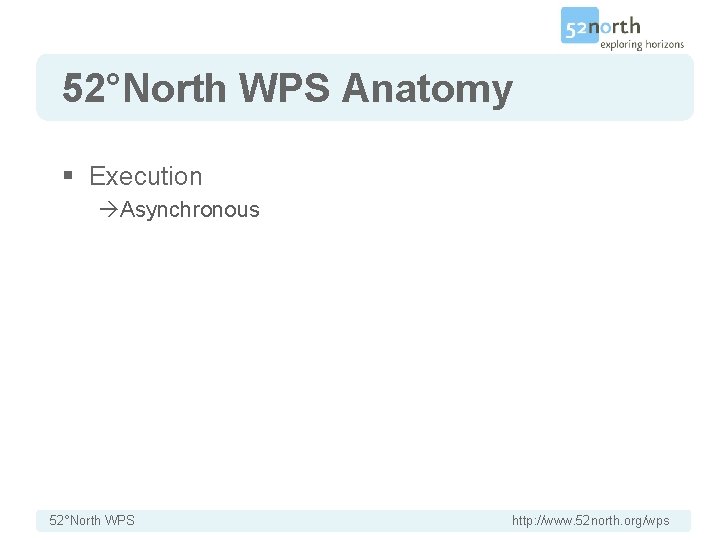 52north
exploring horizons

52°North WPS Anatomy

▪ Execution

→Asynchronous

52°North WPS

http://www.52north.org/wps